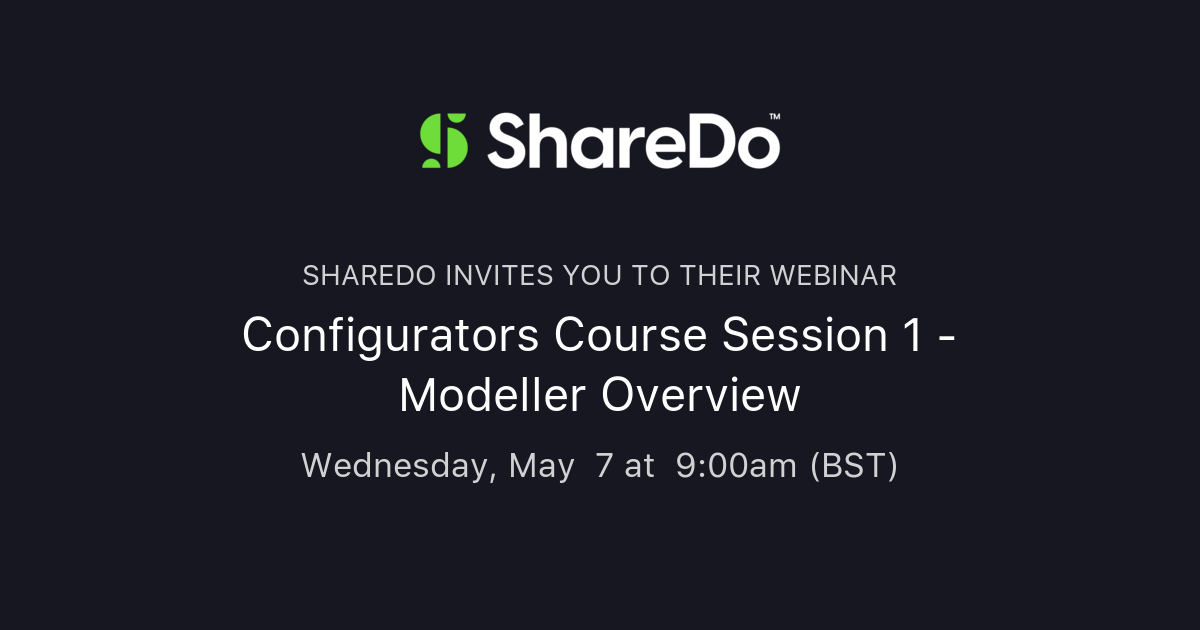 ShareDo™

SHAREDO INVITES YOU TO THEIR WEBINAR

Configurators Course Session 1 - Modeller Overview

Wednesday, May 7 at 9:00am (BST)